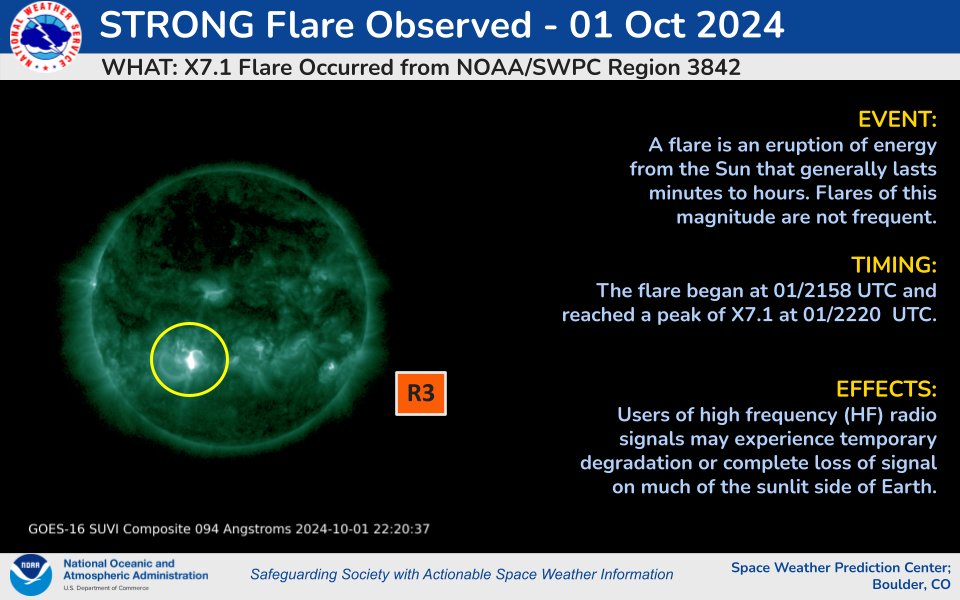 NATIONAL WEATHER SERVICE

STRONG Flare Observed - 01 Oct 2024

WHAT: X7.1 Flare Occurred from NOAA/SWPC Region 3842

EVENT:
A flare is an eruption of energy from the Sun that generally lasts minutes to hours. Flares of this magnitude are not frequent.

TIMING:
The flare began at 01/2158 UTC and reached a peak of X7.1 at 01/2220 UTC.

R3

EFFECTS:
Users of high frequency (HF) radio signals may experience temporary degradation or complete loss of signal on much of the sunlit side of Earth.

GOES-16 SUVI Composite 094 Angstroms 2024-10-01 22:20:37

NOAA

National Oceanic and Atmospheric Administration
U.S. Department of Commerce

Safeguarding Society with Actionable Space Weather Information

Space Weather Prediction Center; Boulder, CO